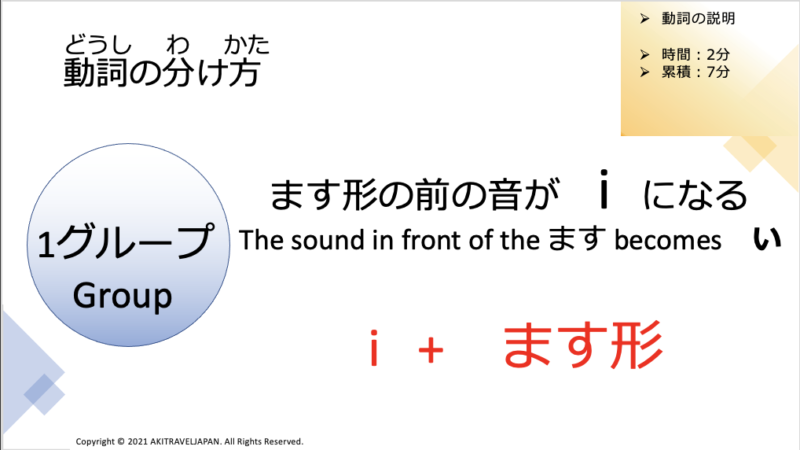 どうし　わ　かた
動詞の分け方

➢ 動詞の説明

➢ 時間：2分
➢ 累積：7分

1グループ
Group

ます形の前の音が　i　になる
The sound in front of the ます becomes　い

i ＋　ます形

Copyright © 2021 AKITRAVELJAPAN. All Rights Reserved.